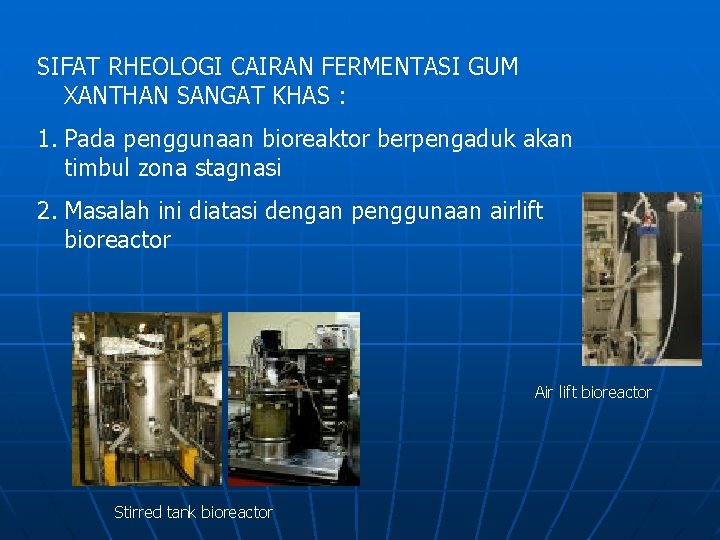 SIFAT RHEOLOGI CAIRAN FERMENTASI GUM XANTHAN SANGAT KHAS :

1. Pada penggunaan bioreaktor berpengaduk akan timbul zona stagnasi

2. Masalah ini diatasi dengan penggunaan airlift bioreactor

Air lift bioreactor

Stirred tank bioreactor